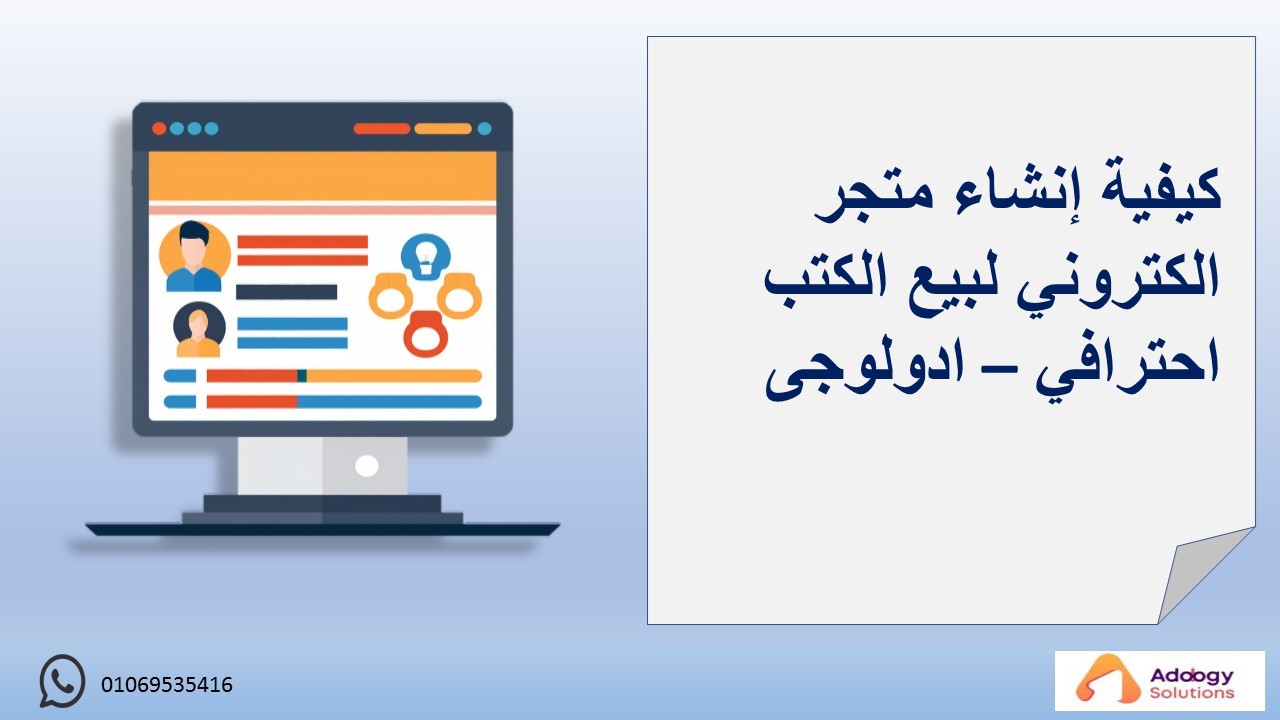 كيفية إنشاء متجر الكتروني لبيع الكتب احترافي – ادولوجى

01069535416

Adology Solutions